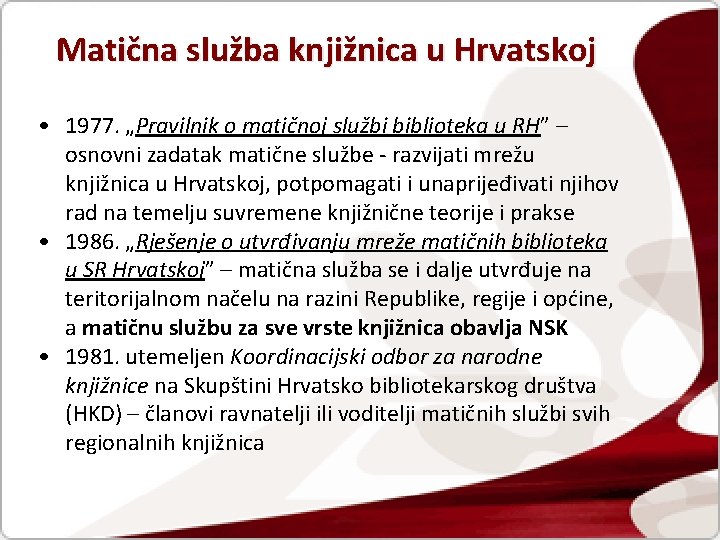 Matična služba knjižnica u Hrvatskoj

• 1977. „Pravilnik o matičnoj službi biblioteka u RH” – osnovni zadatak matične službe - razvijati mrežu knjižnica u Hrvatskoj, potpomagati i unaprijeđivati njihov rad na temelju suvremene knjižnične teorije i prakse
• 1986. „Rješenje o utvrđivanju mreže matičnih biblioteka u SR Hrvatskoj” – matična služba se i dalje utvrđuje na teritorijalnom načelu na razini Republike, regije i općine, a matičnu službu za sve vrste knjižnica obavlja NSK
• 1981. utemeljen Koordinacijski odbor za narodne knjižnice na Skupštini Hrvatsko bibliotekarskog društva (HKD) – članovi ravnatelji ili voditelji matičnih službi svih regionalnih knjižnica